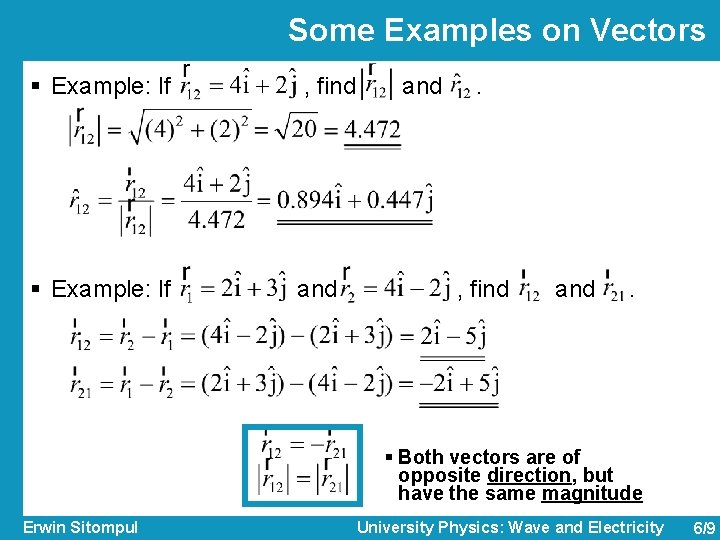 Some Examples on Vectors

▪ Example: If $\vec{r}_{12} = 4\hat{i} + 2\hat{j}$, find $|\vec{r}_{12}|$ and $\hat{r}_{12}$.

$|\vec{r}_{12}| = \sqrt{(4)^2 + (2)^2} = \sqrt{20} = 4.472$

$\hat{r}_{12} = \frac{\vec{r}_{12}}{|\vec{r}_{12}|} = \frac{4\hat{i} + 2\hat{j}}{4.472} = 0.894\hat{i} + 0.447\hat{j}$

▪ Example: If $\vec{r}_1 = 2\hat{i} + 3\hat{j}$ and $\vec{r}_2 = 4\hat{i} - 2\hat{j}$, find $\vec{r}_{12}$ and $\vec{r}_{21}$.

$\vec{r}_{12} = \vec{r}_2 - \vec{r}_1 = (4\hat{i} - 2\hat{j}) - (2\hat{i} + 3\hat{j}) = 2\hat{i} - 5\hat{j}$

$\vec{r}_{21} = \vec{r}_1 - \vec{r}_2 = (2\hat{i} + 3\hat{j}) - (4\hat{i} - 2\hat{j}) = -2\hat{i} + 5\hat{j}$

$\vec{r}_{12} = -\vec{r}_{21}$
$|\vec{r}_{12}| = |\vec{r}_{21}|$

▪ Both vectors are of opposite direction, but have the same magnitude

Erwin Sitompul University Physics: Wave and Electricity 6/9